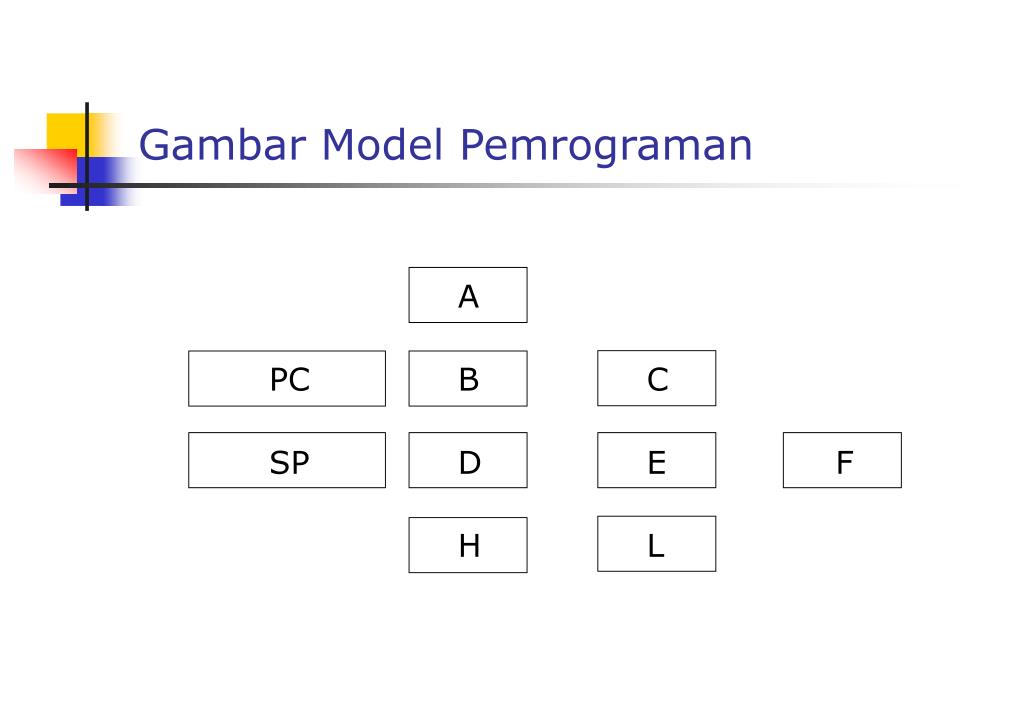 Gambar Model Pemrograman

A

PC

B

C

SP

D

E

F

H

L